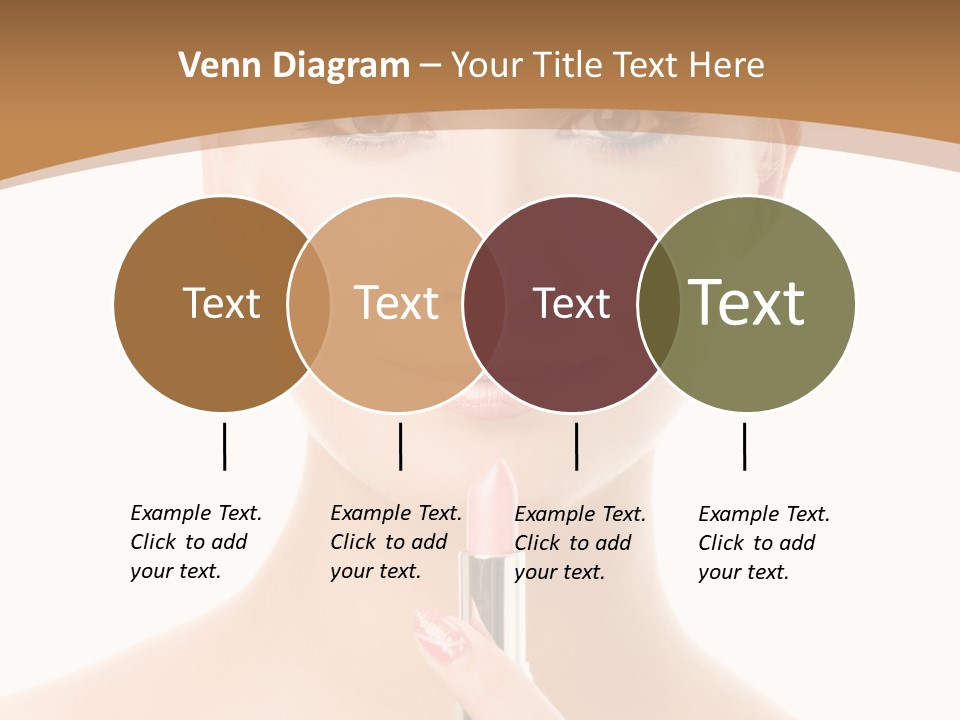 Venn Diagram – Your Title Text Here

Text

Text

Text

Text

Example Text. Click to add your text.

Example Text. Click to add your text.

Example Text. Click to add your text.

Example Text. Click to add your text.